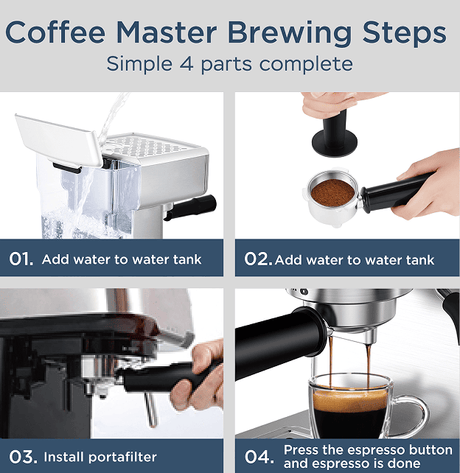 Coffee Master Brewing Steps
Simple 4 parts complete

01. Add water to water tank

02. Add water to water tank

03. Install portafilter

04. Press the espresso button and espresso is done